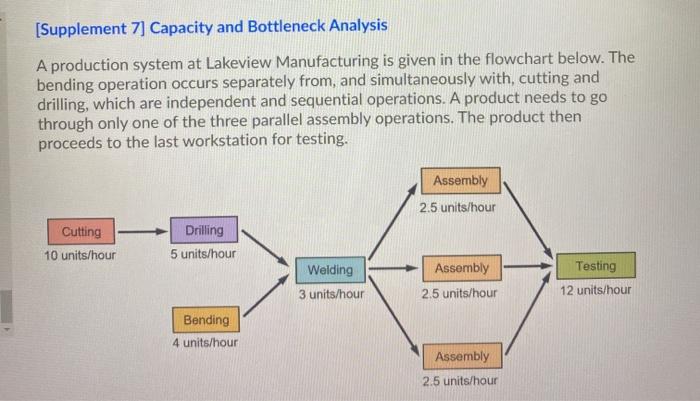 [Supplement 7] Capacity and Bottleneck Analysis

A production system at Lakeview Manufacturing is given in the flowchart below. The bending operation occurs separately from, and simultaneously with, cutting and drilling, which are independent and sequential operations. A product needs to go through only one of the three parallel assembly operations. The product then proceeds to the last workstation for testing.

Cutting
10 units/hour

Drilling
5 units/hour

Bending
4 units/hour

Welding
3 units/hour

Assembly
2.5 units/hour

Assembly
2.5 units/hour

Assembly
2.5 units/hour

Testing
12 units/hour